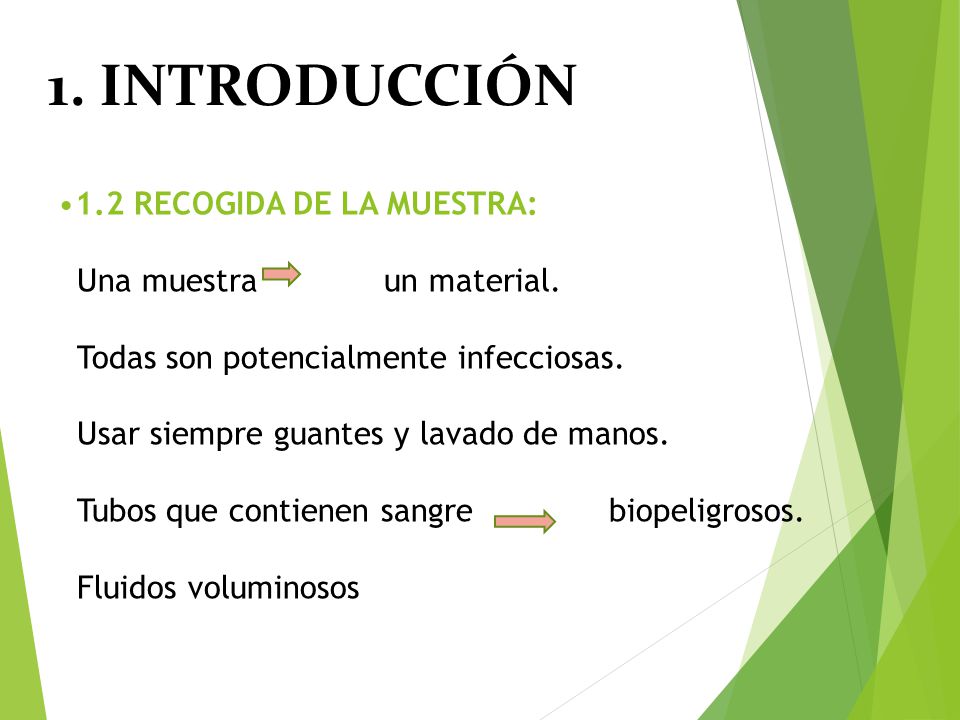 1. INTRODUCCIÓN

•1.2 RECOGIDA DE LA MUESTRA:

Una muestra → un material.

Todas son potencialmente infecciosas.

Usar siempre guantes y lavado de manos.

Tubos que contienen sangre → biopeligrosos.

Fluidos voluminosos